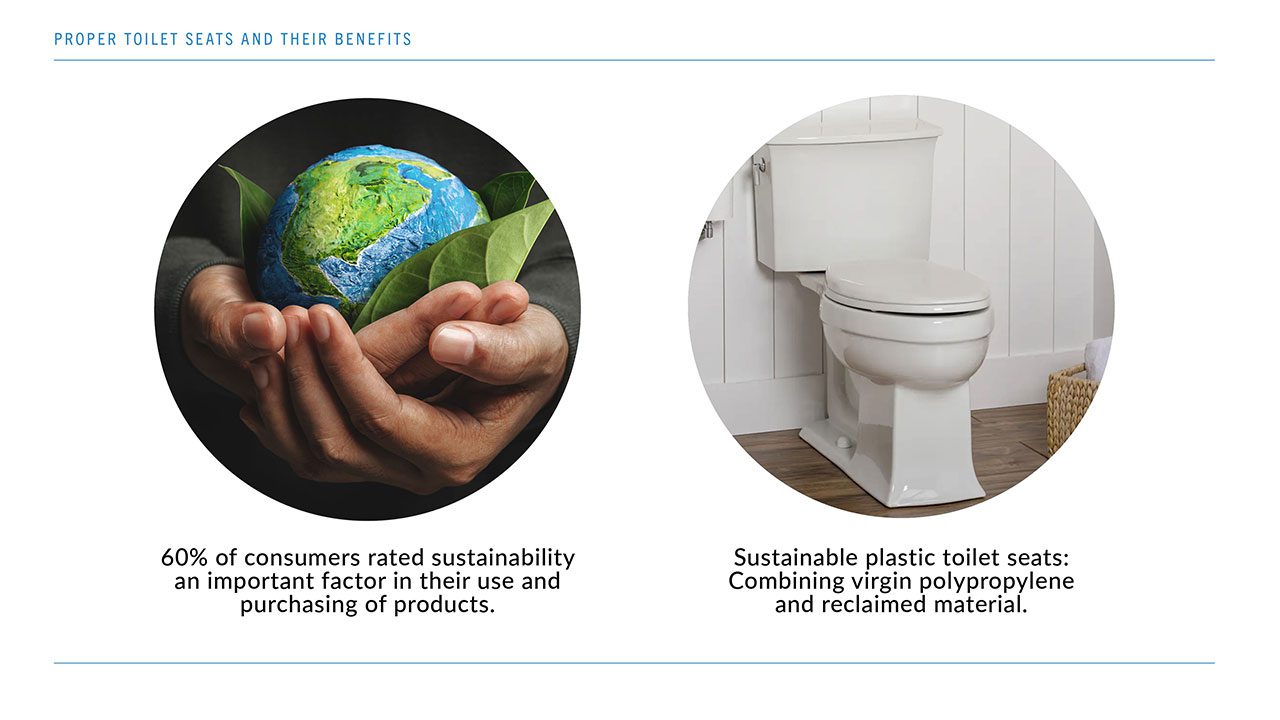 PROPER TOILET SEATS AND THEIR BENEFITS

60% of consumers rated sustainability an important factor in their use and purchasing of products.

Sustainable plastic toilet seats: Combining virgin polypropylene and reclaimed material.